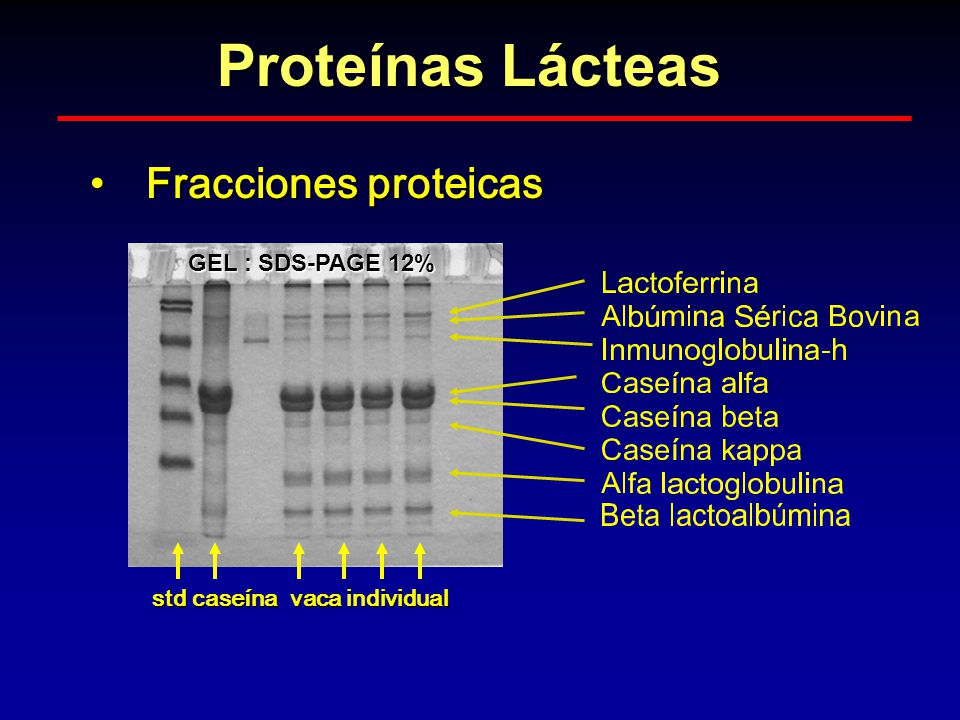 Proteínas Lácteas

• Fracciones proteicas

GEL : SDS-PAGE 12%

Lactoferrina
Albúmina Sérica Bovina
Inmunoglobulina-h
Caseína alfa
Caseína beta
Caseína kappa
Alfa lactoglobulina
Beta lactoalbúmina

std caseína vaca individual